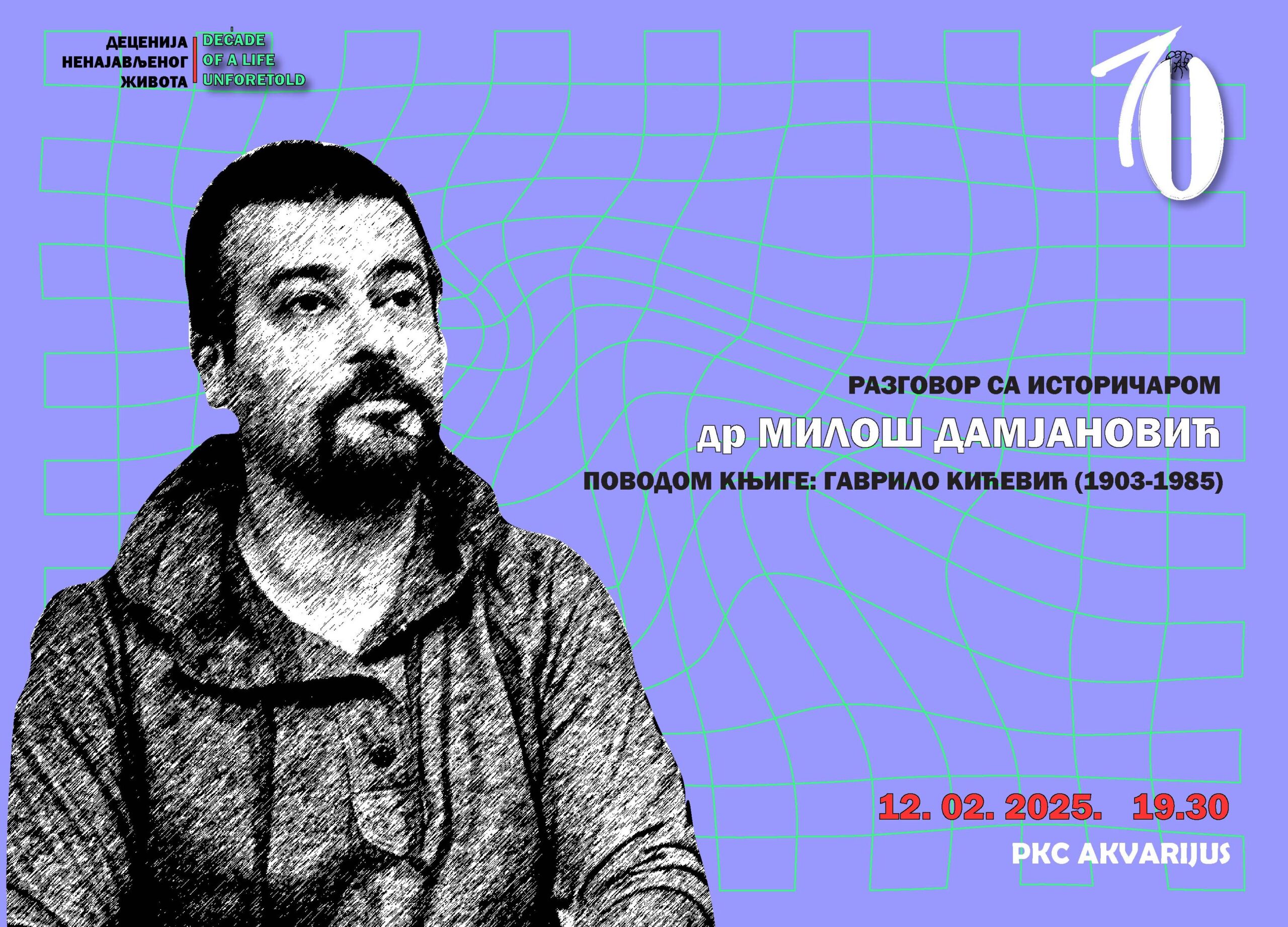 ДЕЦЕНИЈА НЕНАЈАВЉЕНОГ ЖИВОТА

DECADE OF A LIFE UNFORETOLD

10

РАЗГОВОР СА ИСТОРИЧАРОМ

др МИЛОШ ДАМЈАНОВИЋ

ПОВОДОМ КЊИГЕ: ГАВРИЛО КИЋЕВИЋ (1903-1985)

12. 02. 2025. 19.30

PKC AKVARIJUS